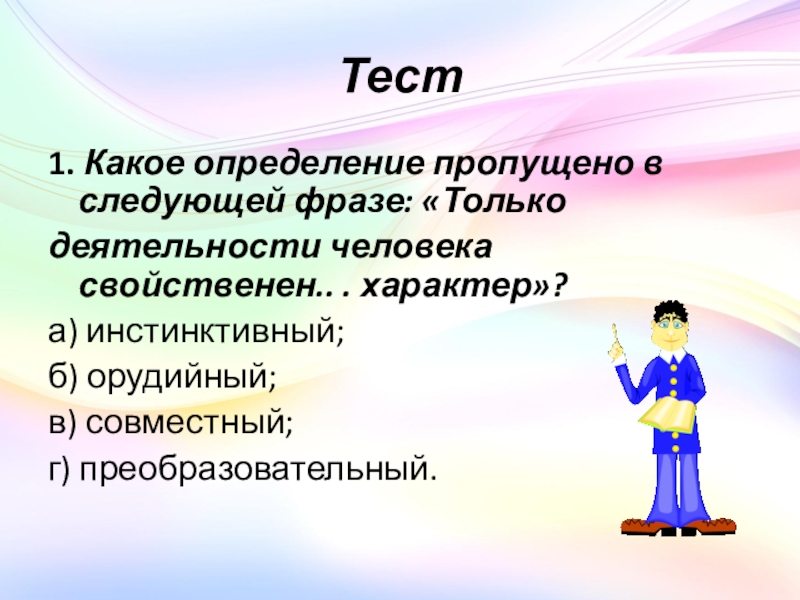 Тест

1. Какое определение пропущено в следующей фразе: «Только деятельности человека свойственен.. . характер»?

а) инстинктивный;

б) орудийный;

в) совместный;

г) преобразовательный.